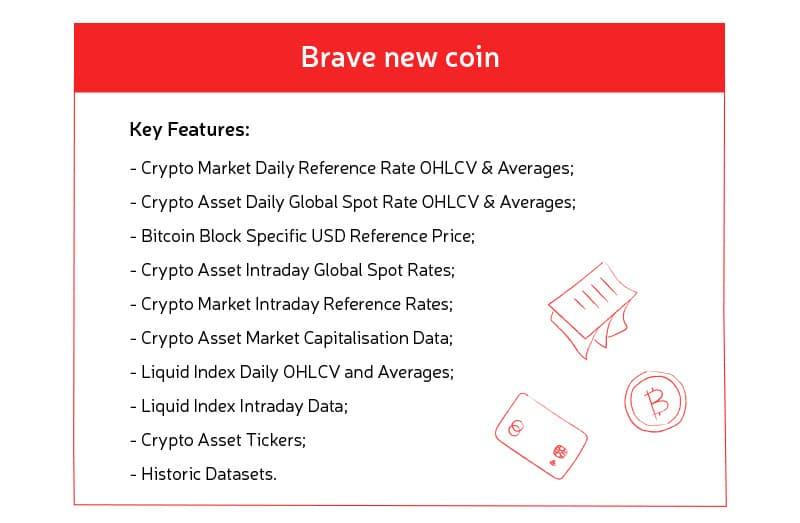 Brave new coin

Key Features:

- Crypto Market Daily Reference Rate OHLCV & Averages;

- Crypto Asset Daily Global Spot Rate OHLCV & Averages;

- Bitcoin Block Specific USD Reference Price;

- Crypto Asset Intraday Global Spot Rates;

- Crypto Market Intraday Reference Rates;

- Crypto Asset Market Capitalisation Data;

- Liquid Index Daily OHLCV and Averages;

- Liquid Index Intraday Data;

- Crypto Asset Tickers;

- Historic Datasets.